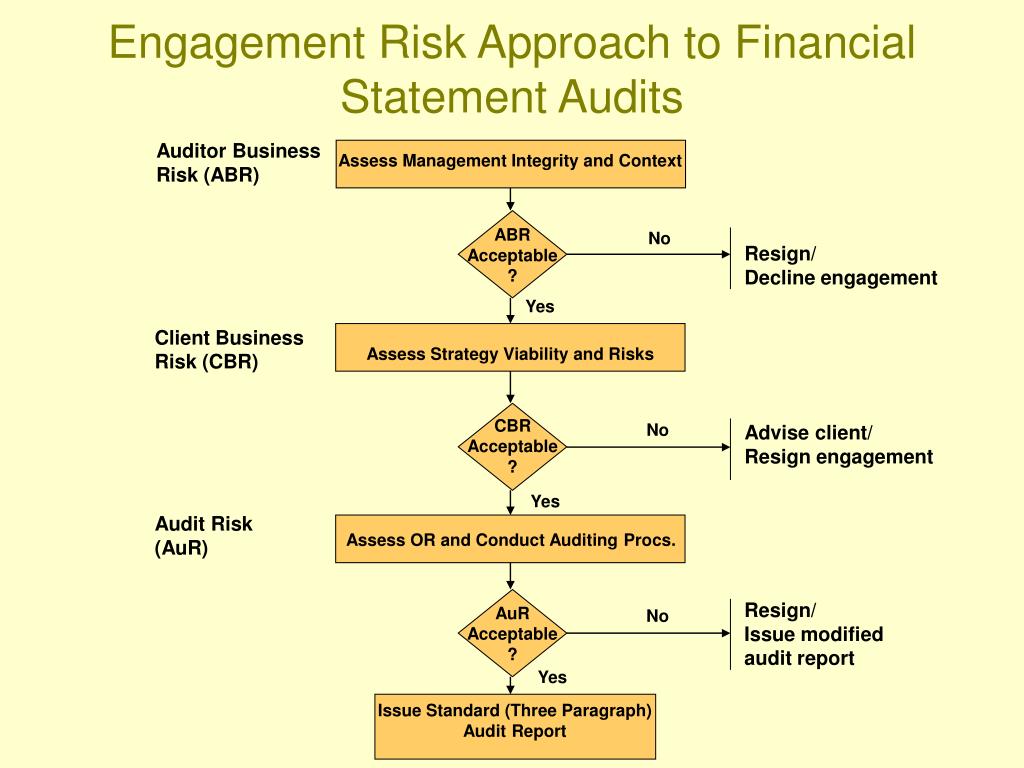 Engagement Risk Approach to Financial Statement Audits

Auditor Business Risk (ABR)

Assess Management Integrity and Context

ABR Acceptable ?

No

Resign/ Decline engagement

Yes

Client Business Risk (CBR)

Assess Strategy Viability and Risks

CBR Acceptable ?

No

Advise client/ Resign engagement

Yes

Audit Risk (AuR)

Assess OR and Conduct Auditing Procs.

AuR Acceptable ?

No

Resign/ Issue modified audit report

Yes

Issue Standard (Three Paragraph) Audit Report